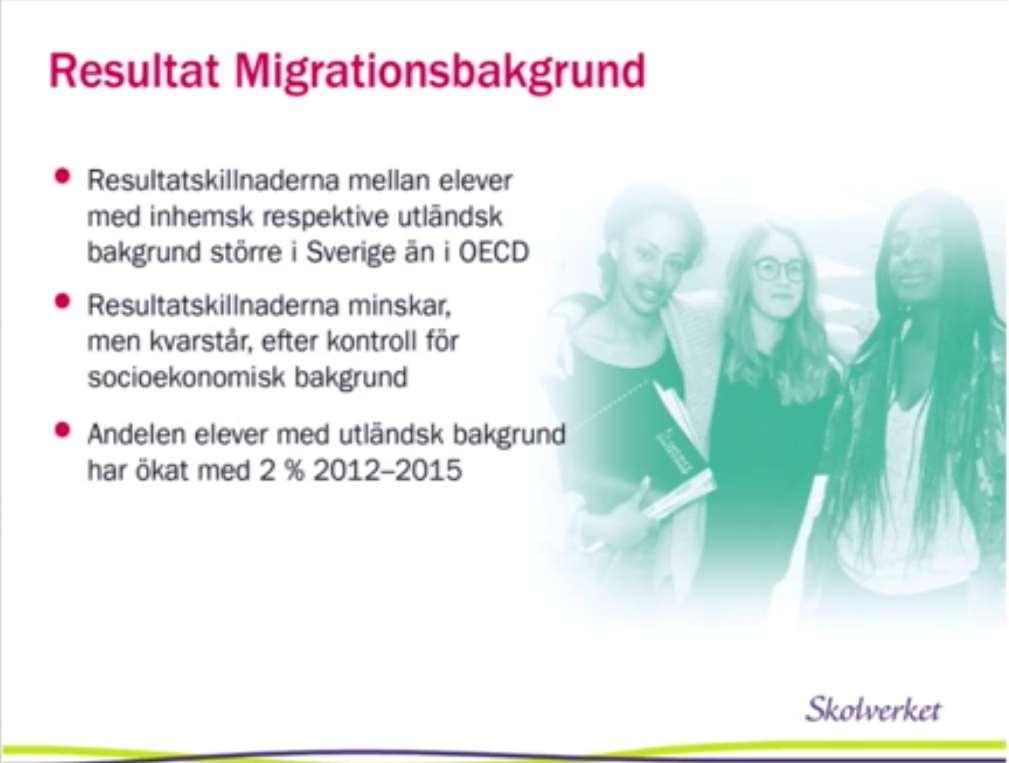 Resultat Migrationsbakgrund

• Resultatskillnaderna mellan elever med inhemsk respektive utländsk bakgrund större i Sverige än i OECD

• Resultatskillnaderna minskar, men kvarstår, efter kontroll för socioekonomisk bakgrund

• Andelen elever med utländsk bakgrund har ökat med 2 % 2012–2015

Skolverket